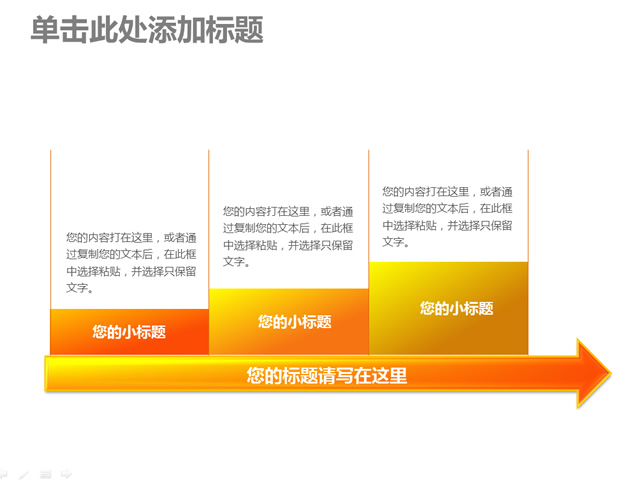 单击此处添加标题

您的内容打在这里，或者通过复制您的文本后，在此框中选择粘贴，并选择只保留文字。

您的小标题

您的内容打在这里，或者通过复制您的文本后，在此框中选择粘贴，并选择只保留文字。

您的小标题

您的内容打在这里，或者通过复制您的文本后，在此框中选择粘贴，并选择只保留文字。

您的小标题

您的标题请写在这里